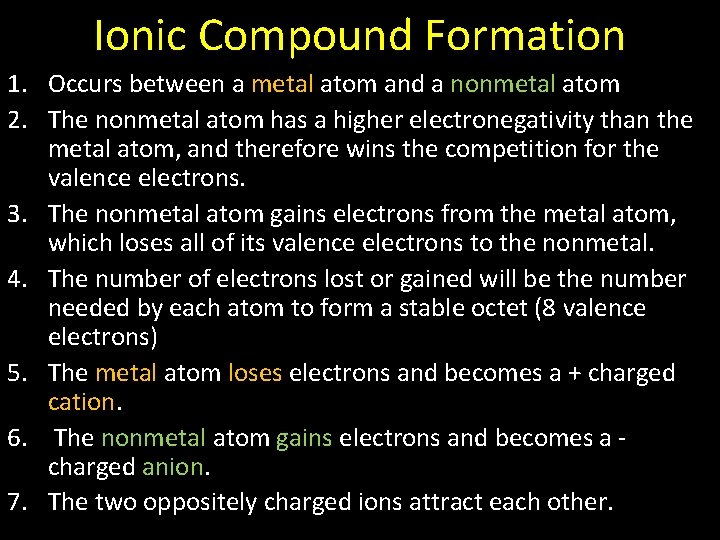 Ionic Compound Formation

1. Occurs between a metal atom and a nonmetal atom
2. The nonmetal atom has a higher electronegativity than the metal atom, and therefore wins the competition for the valence electrons.
3. The nonmetal atom gains electrons from the metal atom, which loses all of its valence electrons to the nonmetal.
4. The number of electrons lost or gained will be the number needed by each atom to form a stable octet (8 valence electrons)
5. The metal atom loses electrons and becomes a + charged cation.
6. The nonmetal atom gains electrons and becomes a - charged anion.
7. The two oppositely charged ions attract each other.